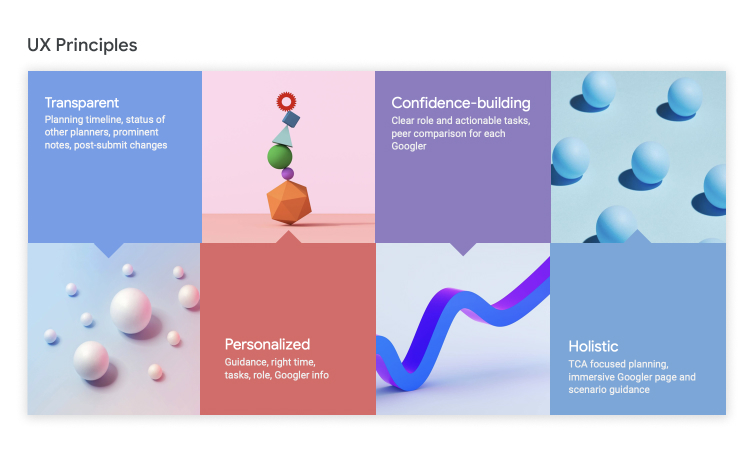 UX Principles

Transparent
Planning timeline, status of other planners, prominent notes, post-submit changes

Confidence-building
Clear role and actionable tasks, peer comparison for each Googler

Personalized
Guidance, right time, tasks, role, Googler info

Holistic
TCA focused planning, immersive Googler page and scenario guidance